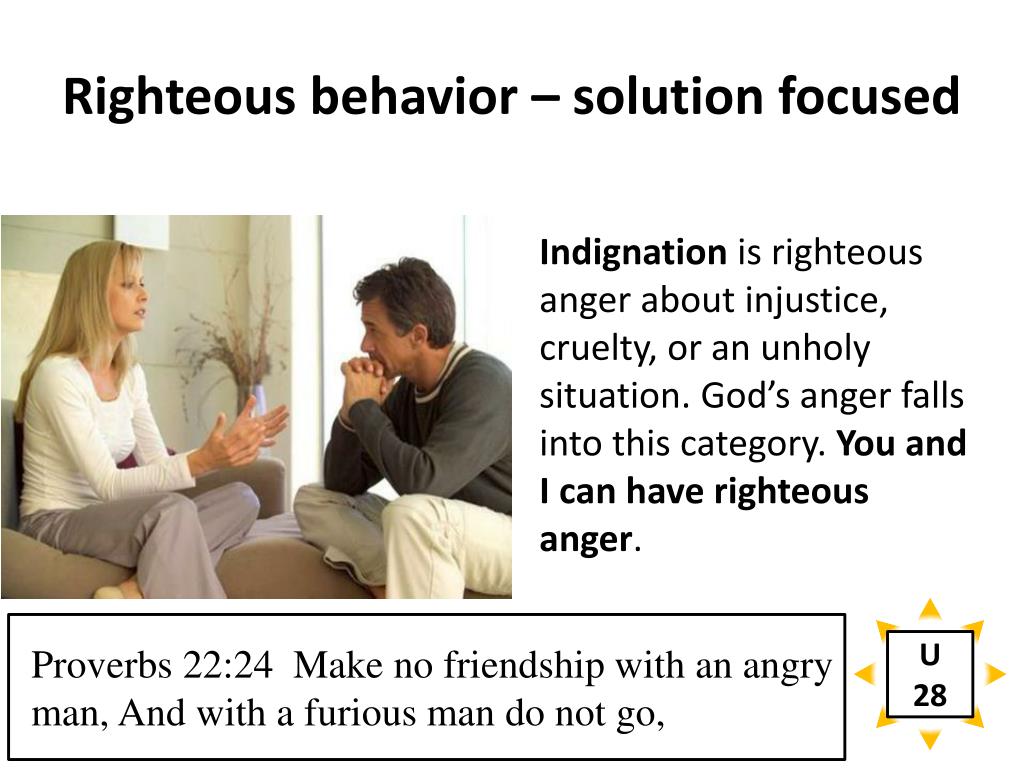 Righteous behavior – solution focused

Indignation is righteous anger about injustice, cruelty, or an unholy situation. God’s anger falls into this category. You and I can have righteous anger.

Proverbs 22:24 Make no friendship with an angry man, And with a furious man do not go,

U
28